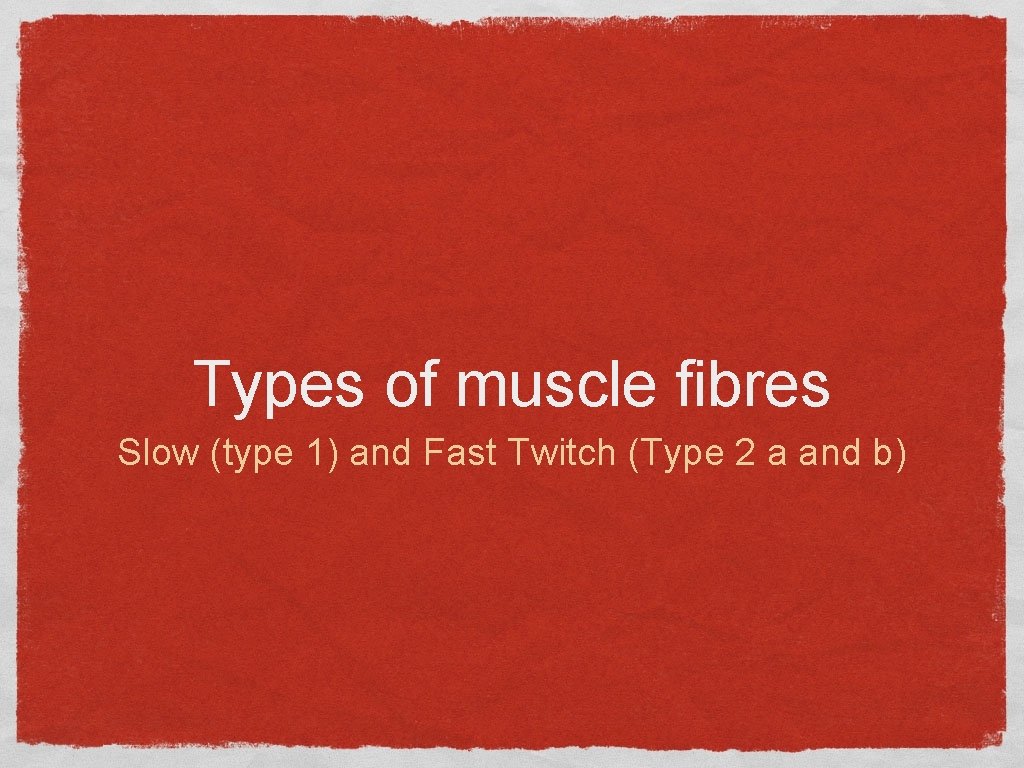 Types of muscle fibres

Slow (type 1) and Fast Twitch (Type 2 a and b)